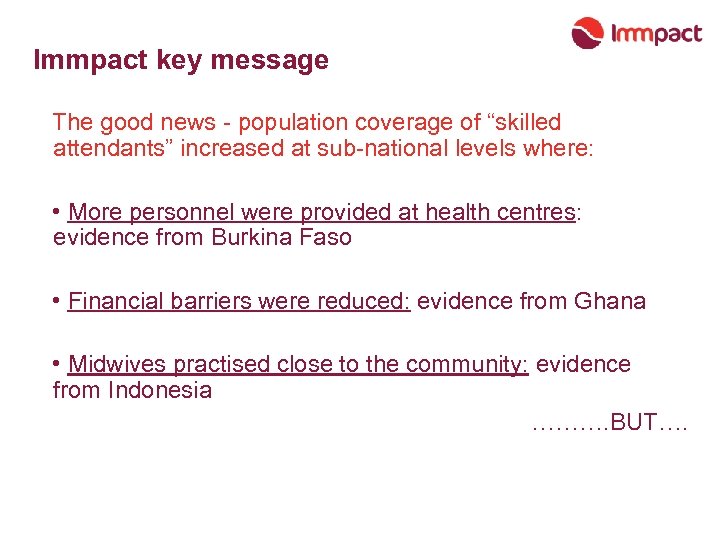 Immpact

Immpact key message

The good news - population coverage of “skilled attendants” increased at sub-national levels where:

• More personnel were provided at health centres: evidence from Burkina Faso

• Financial barriers were reduced: evidence from Ghana

• Midwives practised close to the community: evidence from Indonesia

……….BUT….